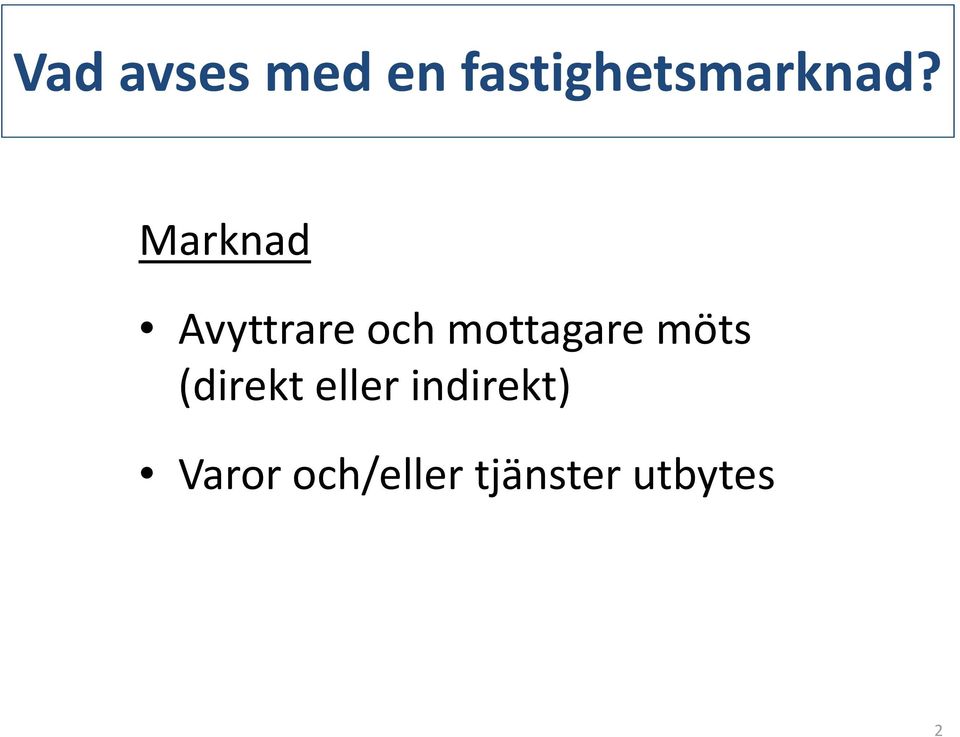 Vad avses med en fastighetsmarknad?

Marknad

• Avyttrare och mottagare möts (direkt eller indirekt)

• Varor och/eller tjänster utbytes

2